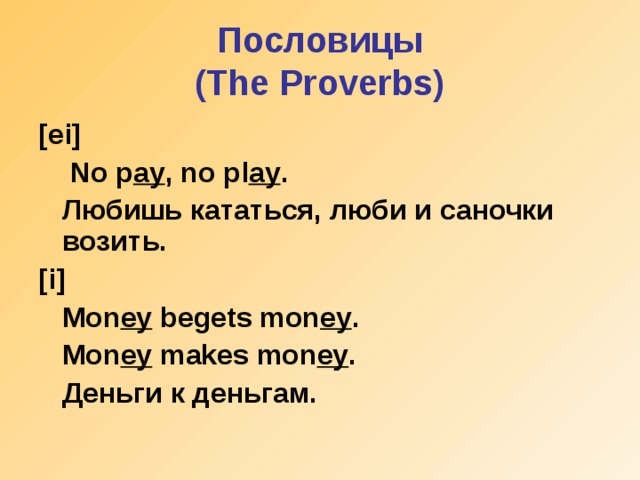 Пословицы
(The Proverbs)

[ei]

No pay, no play.

Любишь кататься, люби и саночки возить.

[i]

Money begets money.

Money makes money.

Деньги к деньгам.